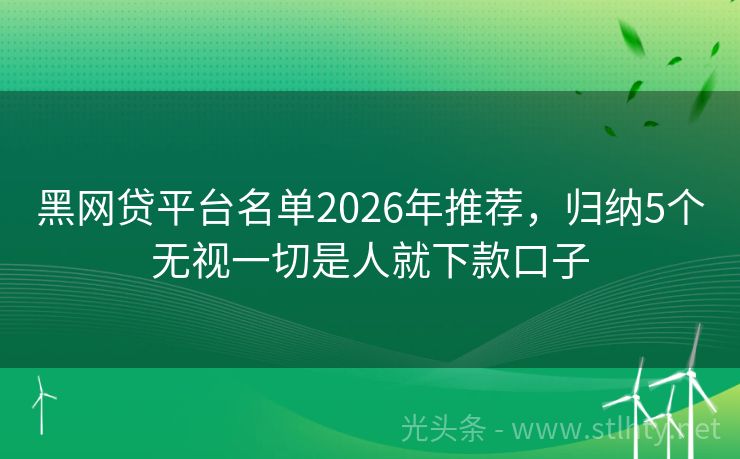 黑网贷平台名单2026年推荐，归纳5个无视一切是人就下款口子

光头条 - www.stlhty.net